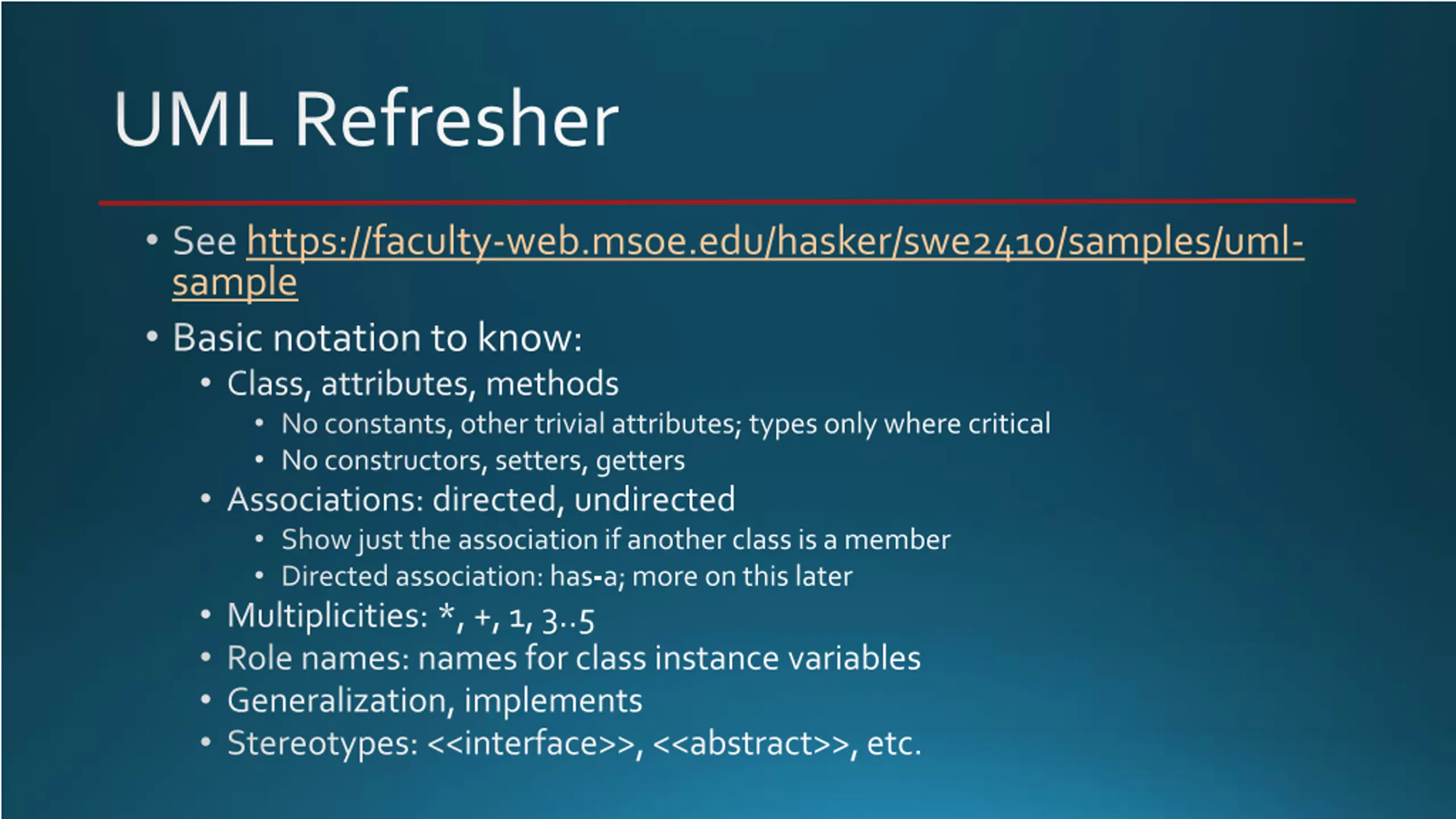 UML Refresher

• See https://faculty-web.msoe.edu/hasker/swe2410/samples/uml-sample

• Basic notation to know:
  • Class, attributes, methods
    • No constants, other trivial attributes; types only where critical
    • No constructors, setters, getters
  • Associations: directed, undirected
    • Show just the association if another class is a member
    • Directed association: has-a; more on this later
  • Multiplicities: *, +, 1, 3..5
  • Role names: names for class instance variables
  • Generalization, implements
  • Stereotypes: <<interface>>, <<abstract>>, etc.